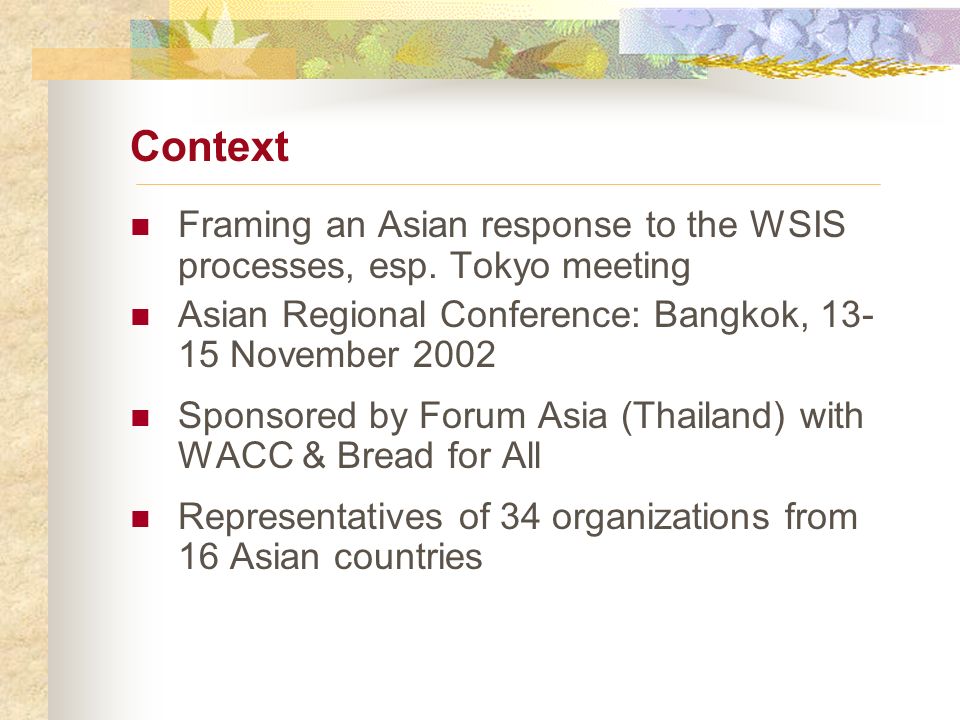 Context

- Framing an Asian response to the WSIS processes, esp. Tokyo meeting
- Asian Regional Conference: Bangkok, 13-15 November 2002
- Sponsored by Forum Asia (Thailand) with WACC & Bread for All
- Representatives of 34 organizations from 16 Asian countries